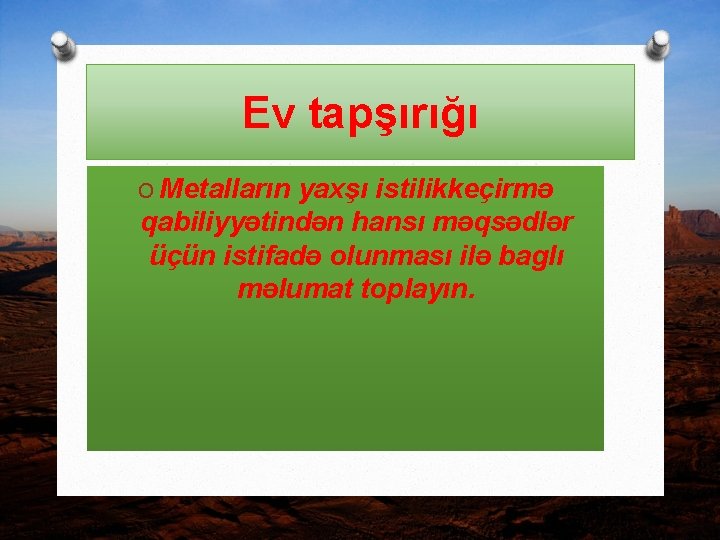 Ev tapşırığı

Metalların yaxşı istilikkeçirmə qabiliyyətindən hansı məqsədlər üçün istifadə olunması ilə baglı məlumat toplayın.